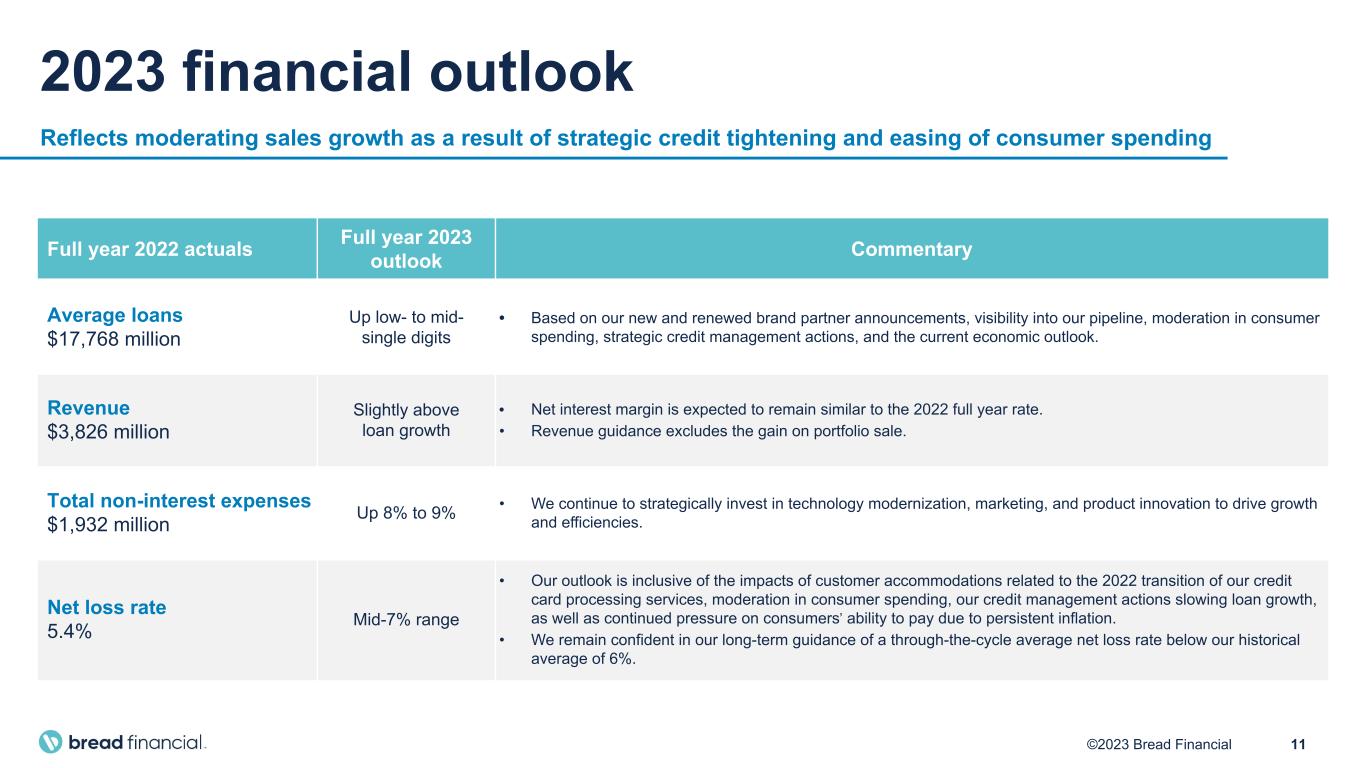 2023 financial outlook

Reflects moderating sales growth as a result of strategic credit tightening and easing of consumer spending

| Full year 2022 actuals | Full year 2023 outlook | Commentary |
|---|---|---|
| Average loans $17,768 million | Up low- to mid-single digits | • Based on our new and renewed brand partner announcements, visibility into our pipeline, moderation in consumer spending, strategic credit management actions, and the current economic outlook. |
| Revenue $3,826 million | Slightly above loan growth | • Net interest margin is expected to remain similar to the 2022 full year rate. • Revenue guidance excludes the gain on portfolio sale. |
| Total non-interest expenses $1,932 million | Up 8% to 9% | • We continue to strategically invest in technology modernization, marketing, and product innovation to drive growth and efficiencies. |
| Net loss rate 5.4% | Mid-7% range | • Our outlook is inclusive of the impacts of customer accommodations related to the 2022 transition of our credit card processing services, moderation in consumer spending, our credit management actions slowing loan growth, as well as continued pressure on consumers' ability to pay due to persistent inflation. • We remain confident in our long-term guidance of a through-the-cycle average net loss rate below our historical average of 6%. |

bread financial.

©2023 Bread Financial 11